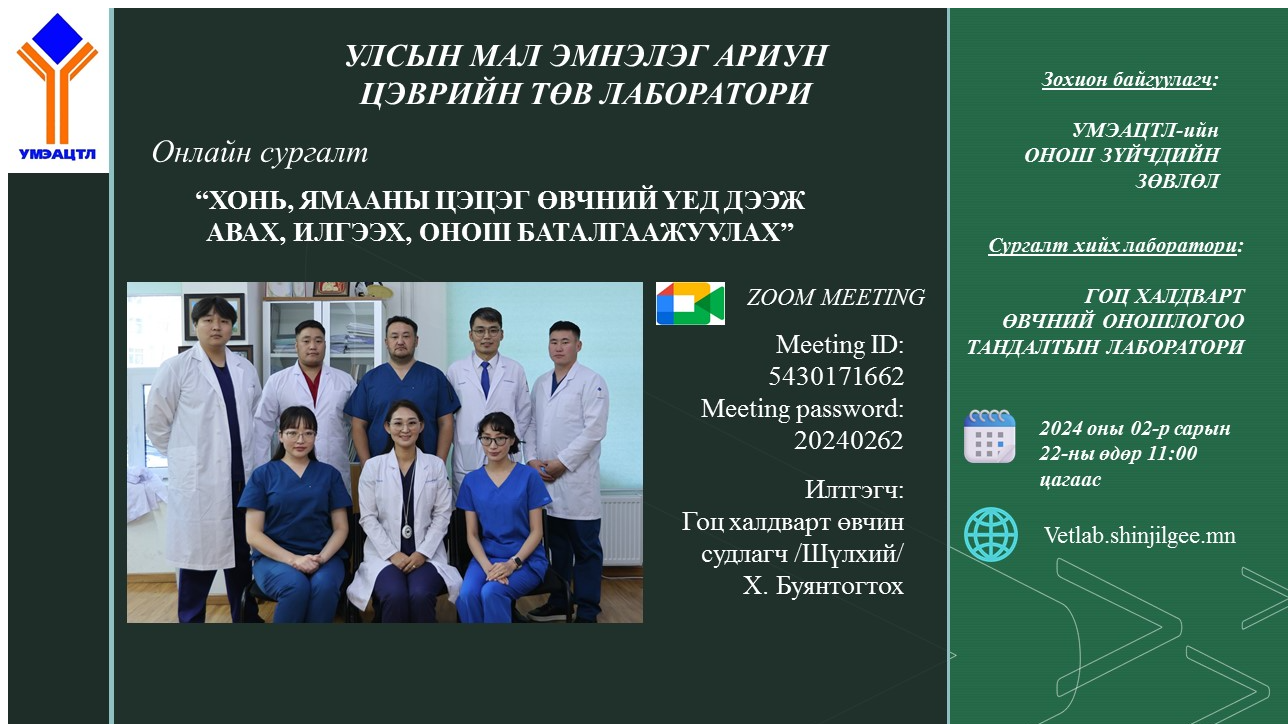 УМЭАЦТЛ

УЛСЫН МАЛ ЭМНЭЛЭГ АРИУН ЦЭВРИЙН ТӨВ ЛАБОРАТОРИ

Онлайн сургалт

“ХОНЬ, ЯМААНЫ ЦЭЦЭГ ӨВЧНИЙ ҮЕД ДЭЭЖ АВАХ, ИЛГЭЭХ, ОНОШ БАТАЛГААЖУУЛАХ”

ZOOM MEETING

Meeting ID: 5430171662
Meeting password: 20240262

Илтгэгч:
Гоц халдварт өвчин судлагч /Шүлхий/
Х. Буянтогтох

Зохион байгуулагч:

УМЭАЦТЛ-ийн ОНОШ ЗҮЙЧДИЙН ЗӨВЛӨЛ

Сургалт хийх лаборатори:

ГОЦ ХАЛДВАРТ ӨВЧНИЙ ОНОШЛОГОО ТАНДАЛТЫН ЛАБОРАТОРИ

2024 оны 02-р сарын 22-ны өдөр 11:00 цагаас

Vetlab.shinjilgee.mn